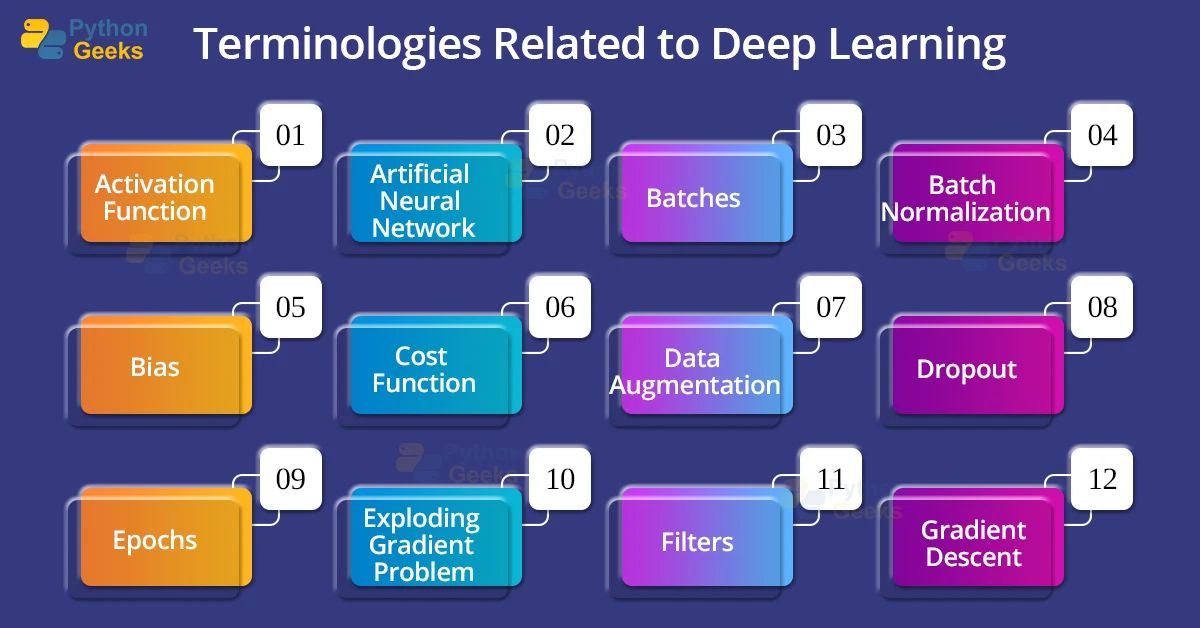 Python Geeks

Terminologies Related to Deep Learning

01
Activation Function

02
Artificial Neural Network

03
Batches

04
Batch Normalization

05
Bias

06
Cost Function

07
Data Augmentation

08
Dropout

09
Epochs

10
Exploding Gradient Problem

11
Filters

12
Gradient Descent